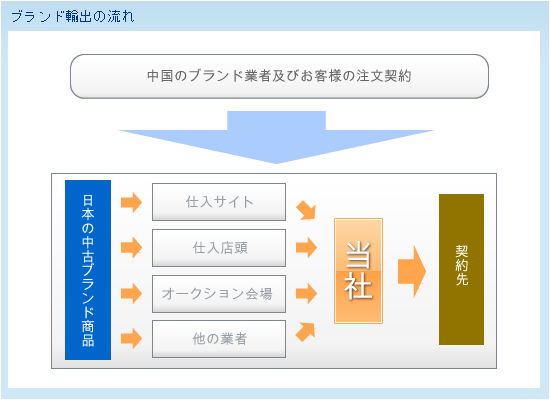 ブランド輸出の流れ

中国のブランド業者及びお客様の注文契約

日本の中古ブランド商品

仕入サイト

仕入店頭

オークション会場

他の業者

当社

契約先